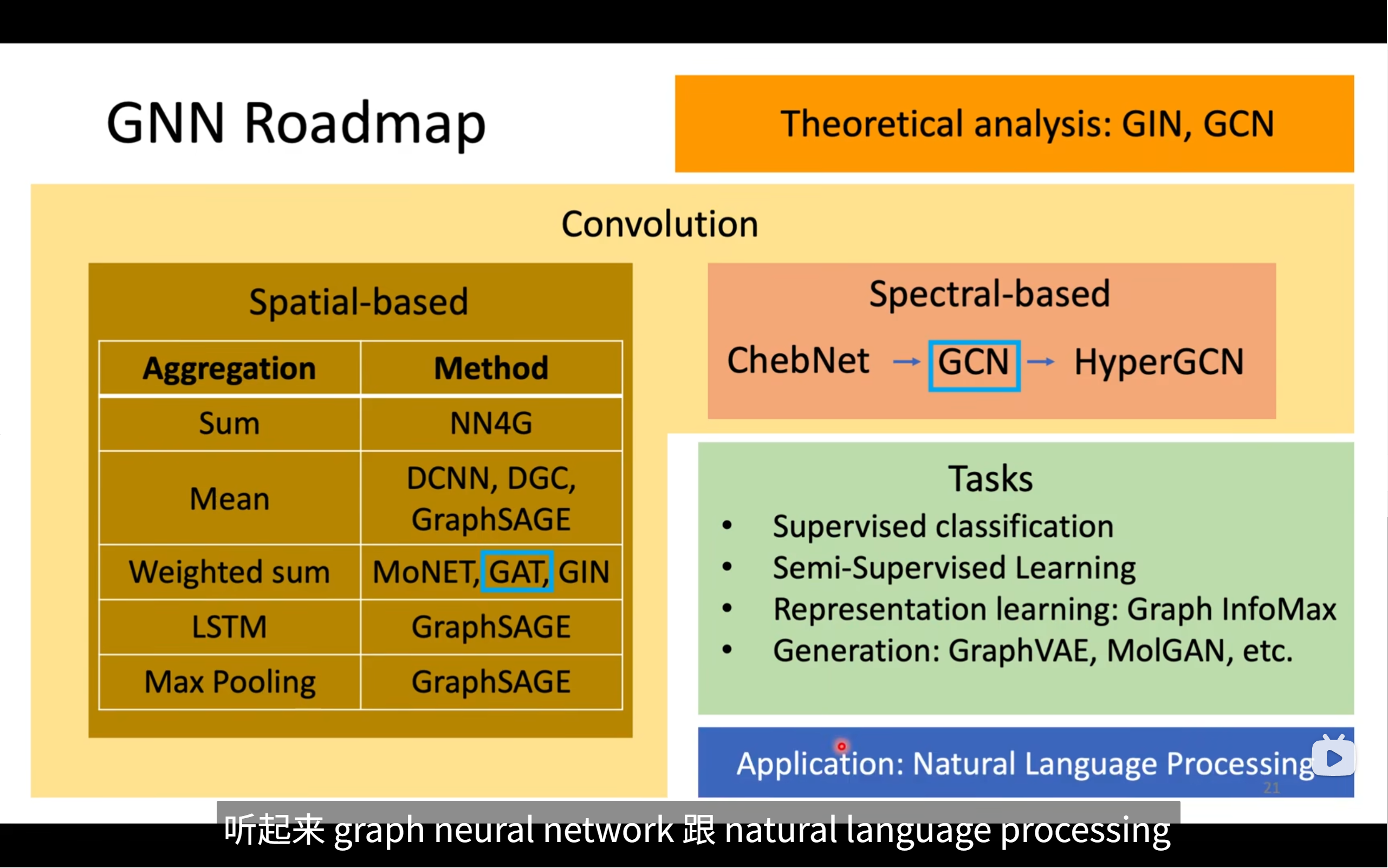 GNN Roadmap

Theoretical analysis: GIN, GCN

Convolution

Spatial-based

| Aggregation | Method |
|---|---|
| Sum | NN4G |
| Mean | DCNN, DGC, GraphSAGE |
| Weighted sum | MoNET, GAT, GIN |
| LSTM | GraphSAGE |
| Max Pooling | GraphSAGE |

Spectral-based

ChebNet → GCN → HyperGCN

Tasks

• Supervised classification
• Semi-Supervised Learning
• Representation learning: Graph InfoMax
• Generation: GraphVAE, MolGAN, etc.

Application: Natural Language Processing

21

听起来 graph neural network 跟 natural language processing